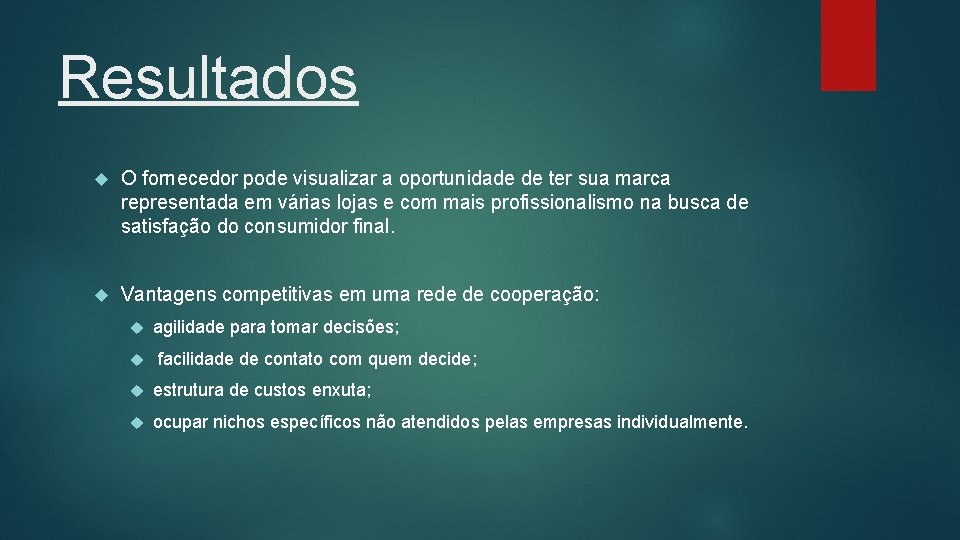 Resultados

O fornecedor pode visualizar a oportunidade de ter sua marca representada em várias lojas e com mais profissionalismo na busca de satisfação do consumidor final.

Vantagens competitivas em uma rede de cooperação:

agilidade para tomar decisões;

facilidade de contato com quem decide;

estrutura de custos enxuta;

ocupar nichos específicos não atendidos pelas empresas individualmente.